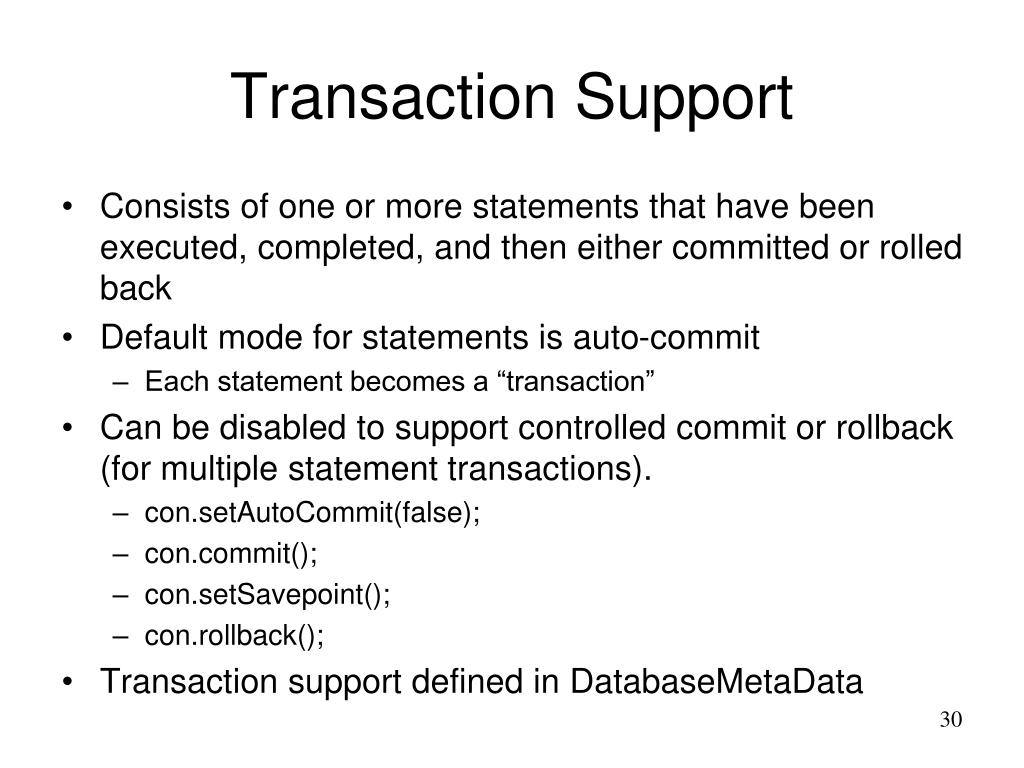 Transaction Support

• Consists of one or more statements that have been executed, completed, and then either committed or rolled back
• Default mode for statements is auto-commit
– Each statement becomes a “transaction”
• Can be disabled to support controlled commit or rollback (for multiple statement transactions).
– con.setAutoCommit(false);
– con.commit();
– con.setSavepoint();
– con.rollback();
• Transaction support defined in DatabaseMetaData

30